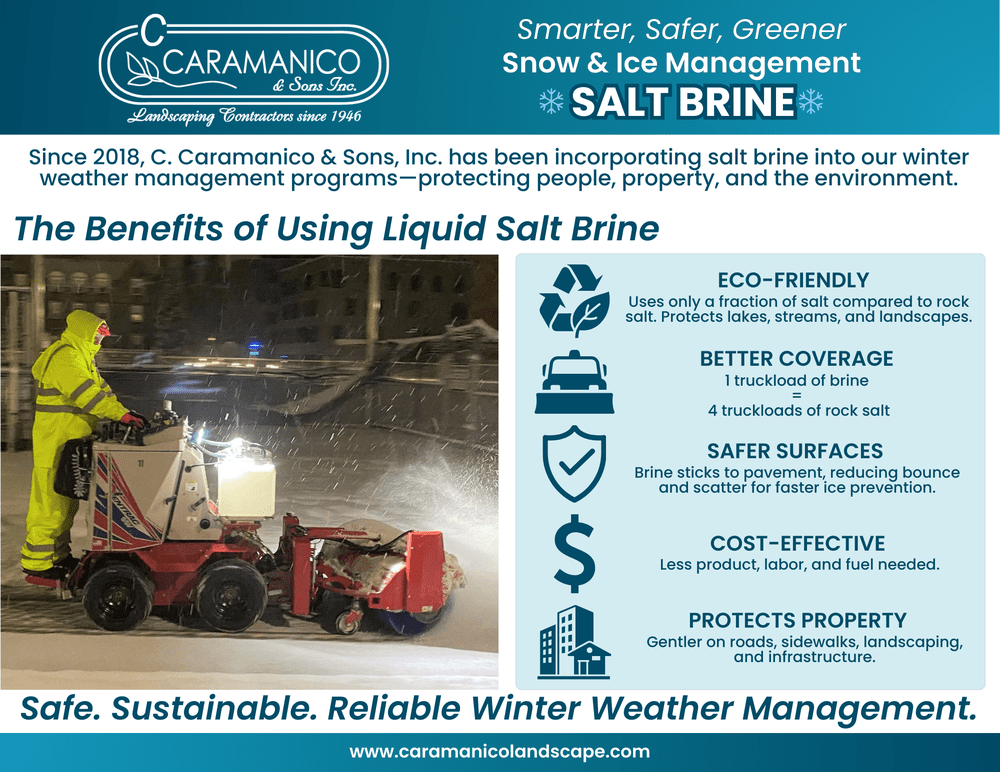 C CARAMANICO & Sons Inc.
Landscaping Contractors since 1946

Smarter, Safer, Greener
Snow & Ice Management
SALT BRINE

Since 2018, C. Caramanico & Sons, Inc. has been incorporating salt brine into our winter weather management programs—protecting people, property, and the environment.

The Benefits of Using Liquid Salt Brine

ECO-FRIENDLY
Uses only a fraction of salt compared to rock salt. Protects lakes, streams, and landscapes.

BETTER COVERAGE
1 truckload of brine
=
4 truckloads of rock salt

SAFER SURFACES
Brine sticks to pavement, reducing bounce and scatter for faster ice prevention.

COST-EFFECTIVE
Less product, labor, and fuel needed.

PROTECTS PROPERTY
Gentler on roads, sidewalks, landscaping, and infrastructure.

Safe. Sustainable. Reliable Winter Weather Management.

www.caramanicolandscape.com